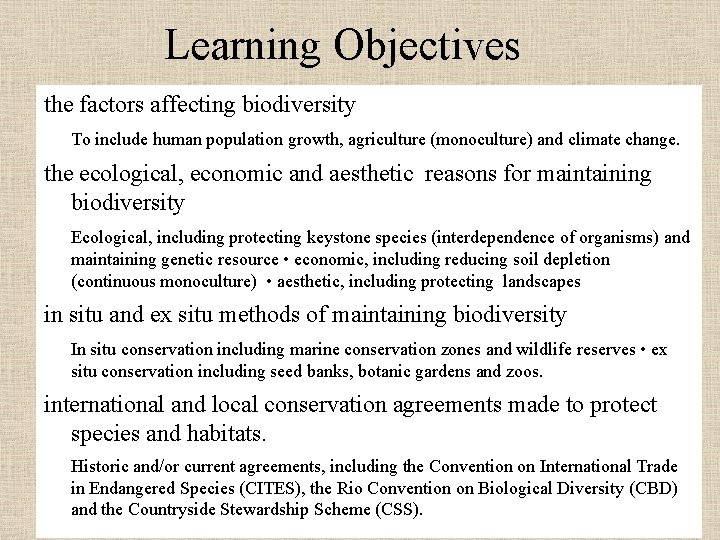 Learning Objectives

the factors affecting biodiversity

To include human population growth, agriculture (monoculture) and climate change.

the ecological, economic and aesthetic reasons for maintaining biodiversity

Ecological, including protecting keystone species (interdependence of organisms) and maintaining genetic resource • economic, including reducing soil depletion (continuous monoculture) • aesthetic, including protecting landscapes

in situ and ex situ methods of maintaining biodiversity

In situ conservation including marine conservation zones and wildlife reserves • ex situ conservation including seed banks, botanic gardens and zoos.

international and local conservation agreements made to protect species and habitats.

Historic and/or current agreements, including the Convention on International Trade in Endangered Species (CITES), the Rio Convention on Biological Diversity (CBD) and the Countryside Stewardship Scheme (CSS).